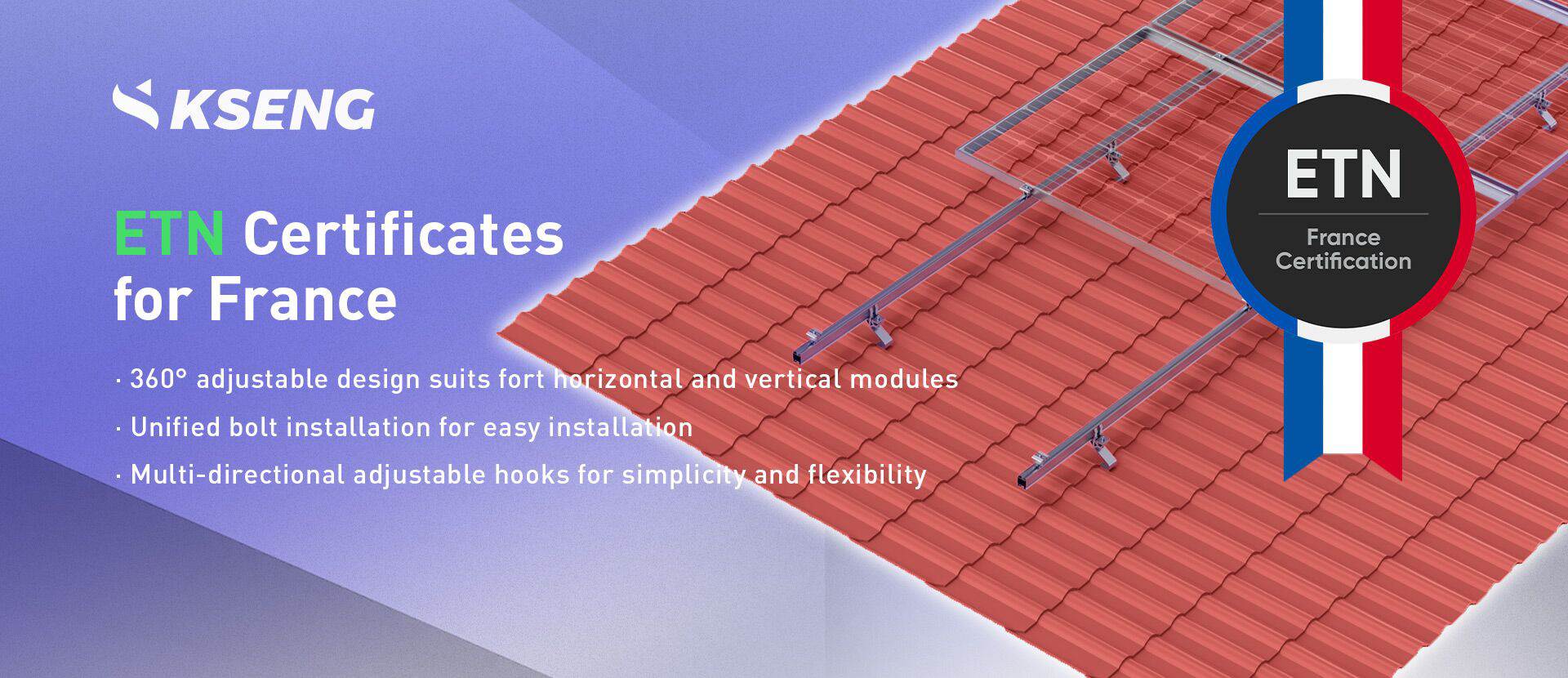 KSENG

ETN Certificates for France

· 360° adjustable design suits fort horizontal and vertical modules

· Unified bolt installation for easy installation

· Multi-directional adjustable hooks for simplicity and flexibility

ETN

France Certification